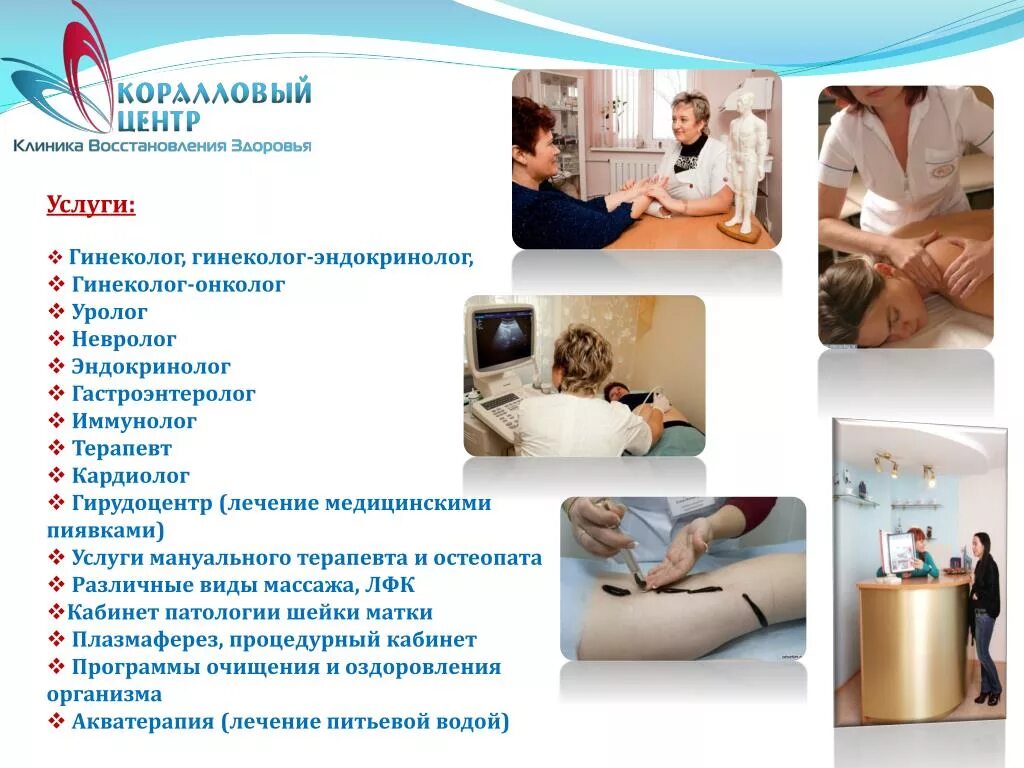 КОРАЛЛОВЫЙ ЦЕНТР
Клиника Восстановления Здоровья

Услуги:

❖ Гинеколог, гинеколог-эндокринолог,
❖ Гинеколог-онколог
❖ Уролог
❖ Невролог
❖ Эндокринолог
❖ Гастроэнтеролог
❖ Иммунолог
❖ Терапевт
❖ Кардиолог
❖ Гирудоцентр (лечение медицинскими пиявками)
❖ Услуги мануального терапевта и остеопата
❖ Различные виды массажа, ЛФК
❖Кабинет патологии шейки матки
❖ Плазмаферез, процедурный кабинет
❖ Программы очищения и оздоровления организма
❖ Акватерапия (лечение питьевой водой)